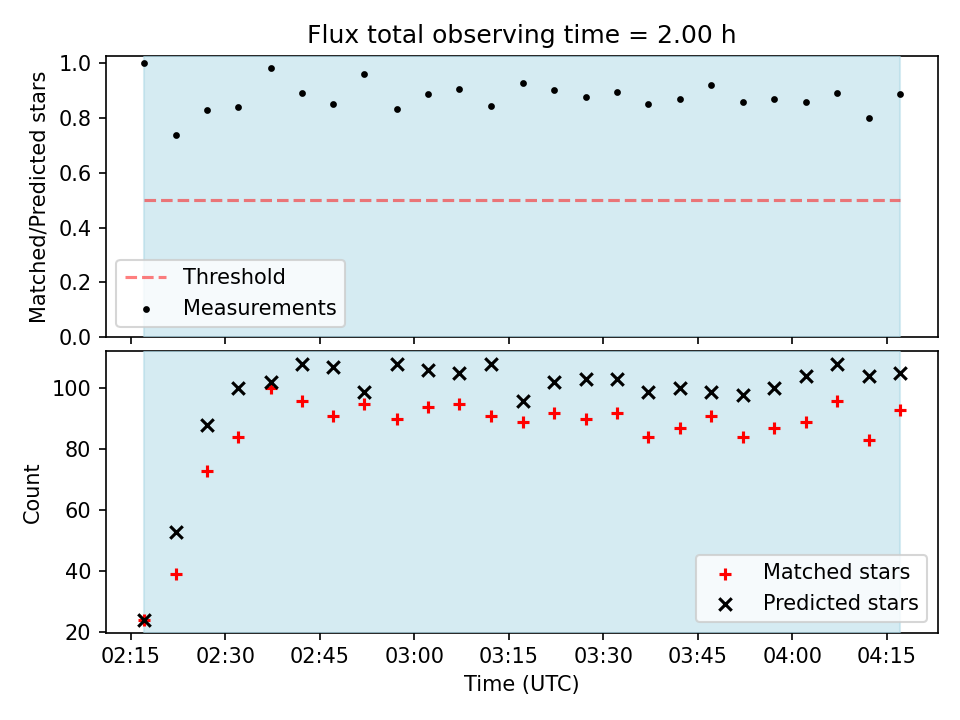 Flux total observing time = 2.00 h

Matched/Predicted stars

1.0
0.8
0.6
0.4
0.2
0.0

Threshold
Measurements

Count

100
80
60
40
20

Matched stars
Predicted stars

02:15 02:30 02:45 03:00 03:15 03:30 03:45 04:00 04:15

Time (UTC)